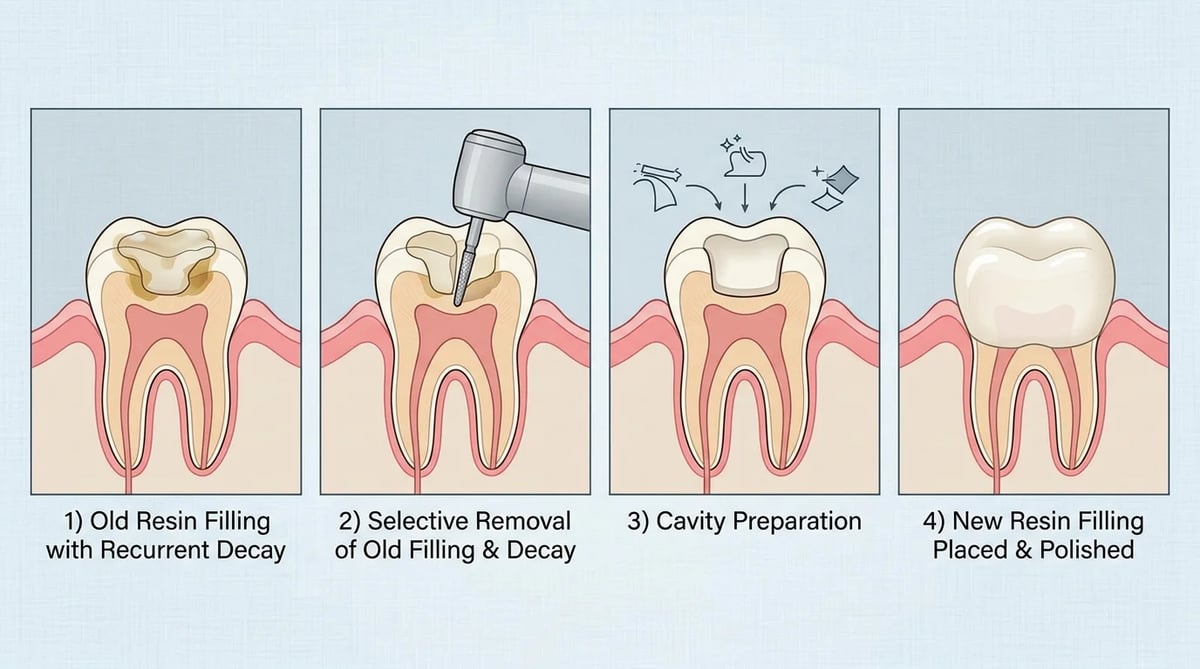 1) Old Resin Filling with Recurrent Decay

2) Selective Removal of Old Filling & Decay

3) Cavity Preparation

4) New Resin Filling Placed & Polished